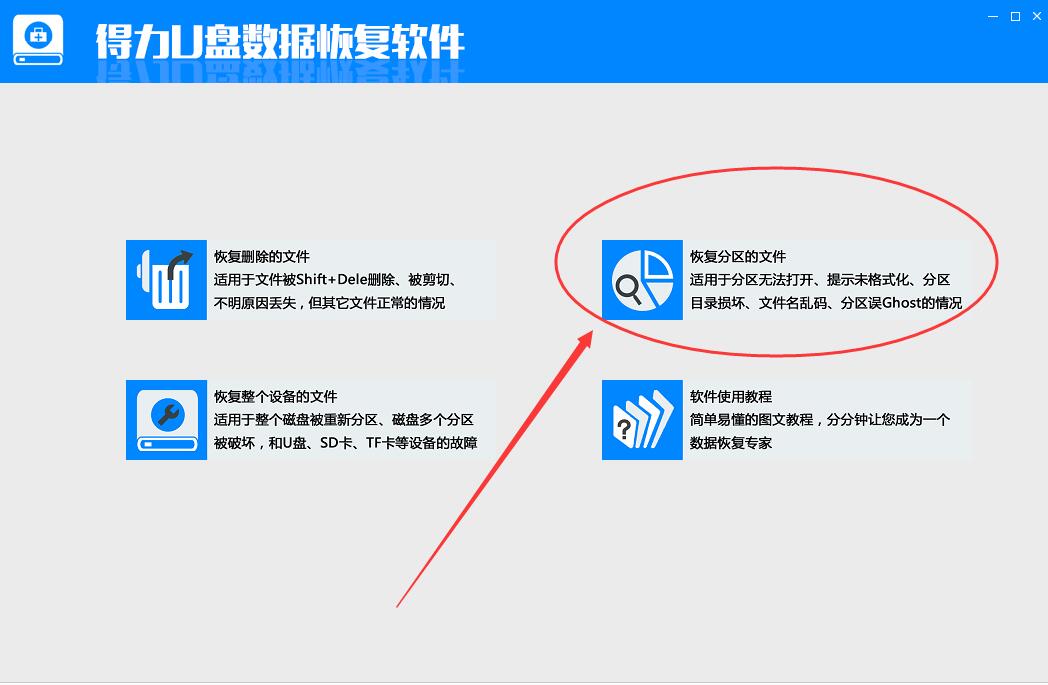 得力U盘数据恢复软件

恢复删除的文件
适用于文件被Shift+Dele删除、被剪切、不明原因丢失，但其它文件正常的情况

恢复分区的文件
适用于分区无法打开、提示未格式化、分区目录损坏、文件名乱码、分区误Ghost的情况

恢复整个设备的文件
适用于整个磁盘被重新分区、磁盘多个分区被破坏，和U盘、SD卡、TF卡等设备的故障

软件使用教程
简单易懂的图文教程，分分钟让您成为一个数据恢复专家